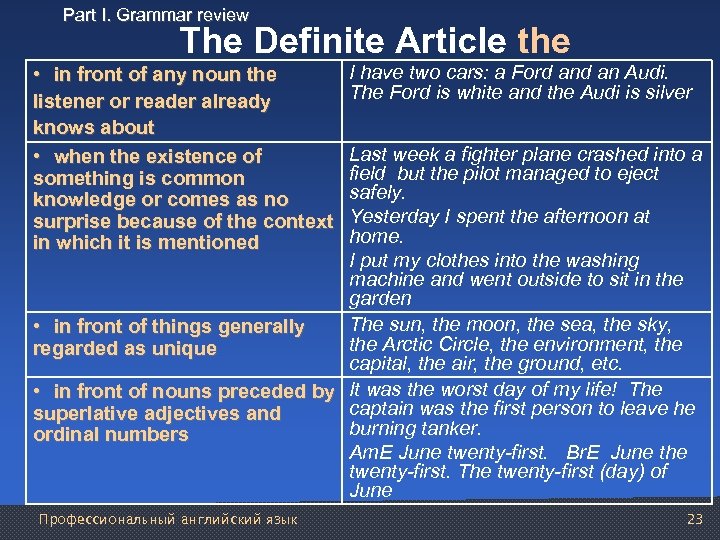 Part I. Grammar review

The Definite Article the

| | |
|---|---|
| • in front of any noun the listener or reader already knows about | I have two cars: a Ford and an Audi. The Ford is white and the Audi is silver |
| • when the existence of something is common knowledge or comes as no surprise because of the context in which it is mentioned | Last week a fighter plane crashed into a field but the pilot managed to eject safely. Yesterday I spent the afternoon at home. I put my clothes into the washing machine and went outside to sit in the garden |
| • in front of things generally regarded as unique | The sun, the moon, the sea, the sky, the Arctic Circle, the environment, the capital, the air, the ground, etc. |
| • in front of nouns preceded by superlative adjectives and ordinal numbers | It was the worst day of my life! The captain was the first person to leave he burning tanker. AmE June twenty-first. BrE June the twenty-first. The twenty-first (day) of June |

Профессиональный английский язык

23